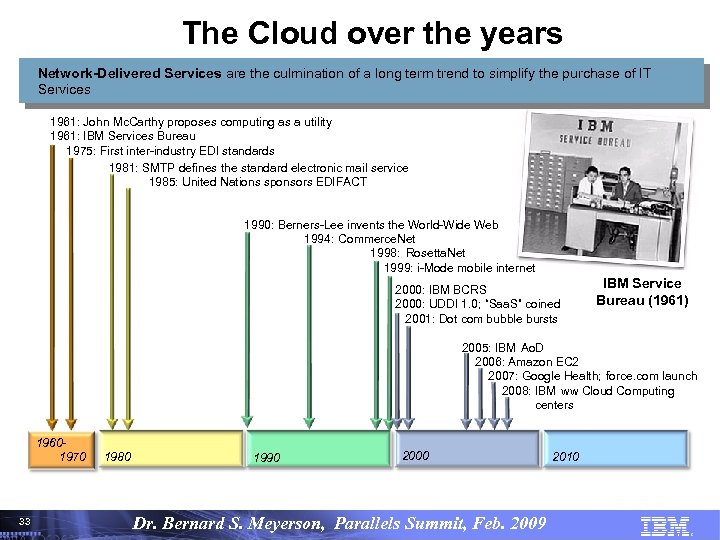 The Cloud over the years

**Network-Delivered Services** are the culmination of a long term trend to simplify the purchase of IT Services

1961: John McCarthy proposes computing as a utility
1961: IBM Services Bureau
1975: First inter-industry EDI standards
1981: SMTP defines the standard electronic mail service
1985: United Nations sponsors EDIFACT

1990: Berners-Lee invents the World-Wide Web
1994: CommerceNet
1998: RosettaNet
1999: i-Mode mobile internet
2000: IBM BCRS
2000: UDDI 1.0; "SaaS" coined
2001: Dot com bubble bursts

2005: IBM AoD
2006: Amazon EC2
2007: Google Health; force.com launch
2008: IBM ww Cloud Computing centers

IBM SERVICE BUREAU

IBM Service Bureau (1961)

1960-1970
1980
1990
2000
2010

33
Dr. Bernard S. Meyerson, Parallels Summit, Feb. 2009
IBM